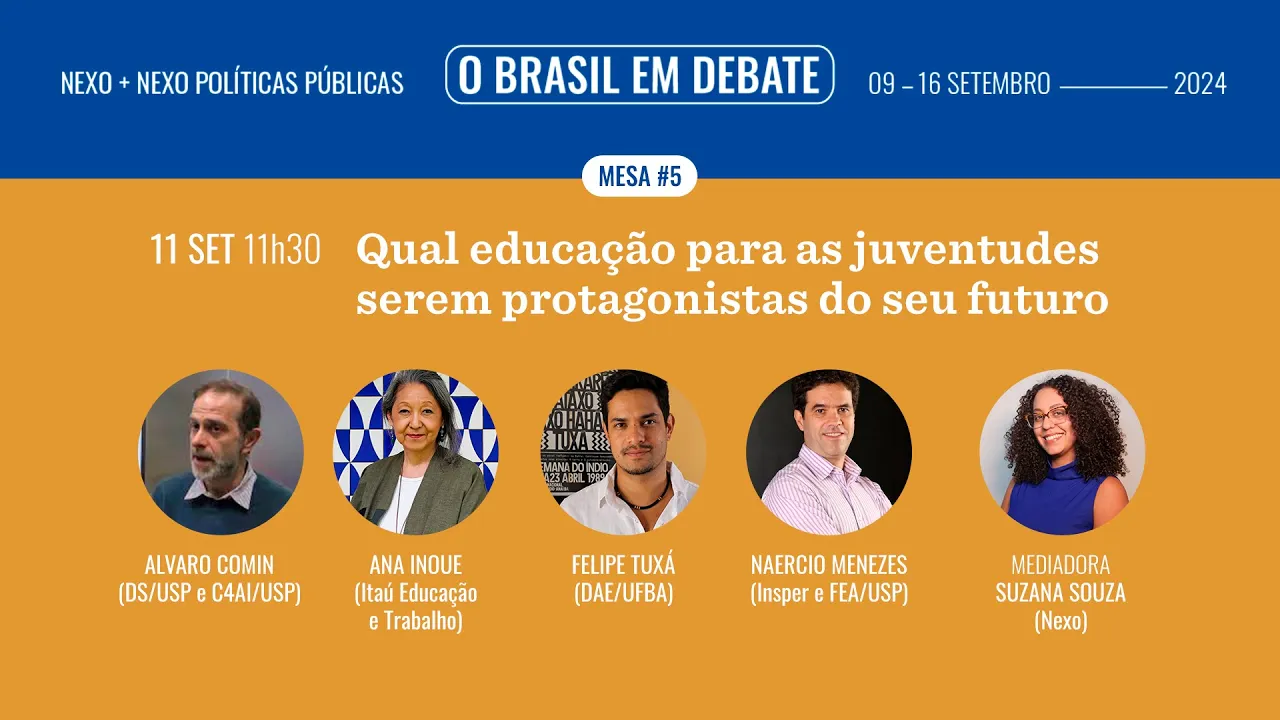 NEXO + NEXO POLÍTICAS PÚBLICAS

O BRASIL EM DEBATE

09 – 16 SETEMBRO 2024

MESA #5

11 SET 11h30

Qual educação para as juventudes serem protagonistas do seu futuro

ALVARO COMIN
(DS/USP e C4AI/USP)

ANA INOUE
(Itaú Educação e Trabalho)

FELIPE TUXÁ
(DAE/UFBA)

NAERCIO MENEZES
(Insper e FEA/USP)

MEDIADORA
SUZANA SOUZA
(Nexo)